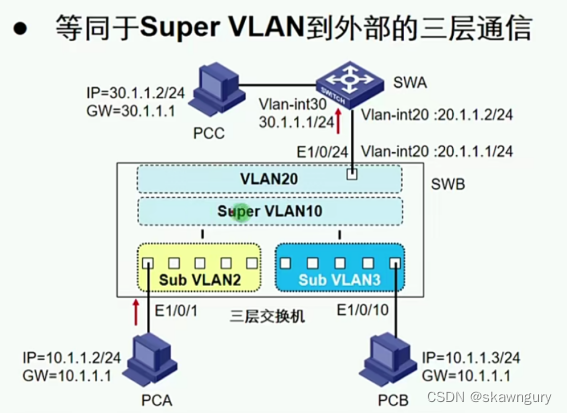 ● 等同于Super VLAN到外部的三层通信

IP=30.1.1.2/24
GW=30.1.1.1

PCC

SWITCH

SWA

Vlan-int30
30.1.1.1/24

Vlan-int20 :20.1.1.2/24

E1/0/24

Vlan-int20 :20.1.1.1/24

VLAN20

SWB

Super VLAN10

Sub VLAN2

Sub VLAN3

E1/0/1

三层交换机

E1/0/10

IP=10.1.1.2/24
GW=10.1.1.1

PCA

IP=10.1.1.3/24
GW=10.1.1.1

PCB

CSDN @skawngury